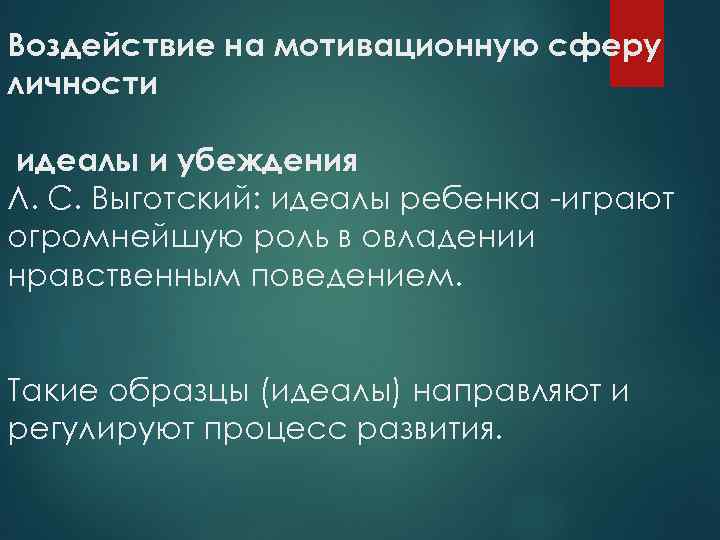 Воздействие на мотивационную сферу личности

идеалы и убеждения
Л. С. Выготский: идеалы ребенка -играют огромнейшую роль в овладении нравственным поведением.

Такие образцы (идеалы) направляют и регулируют процесс развития.